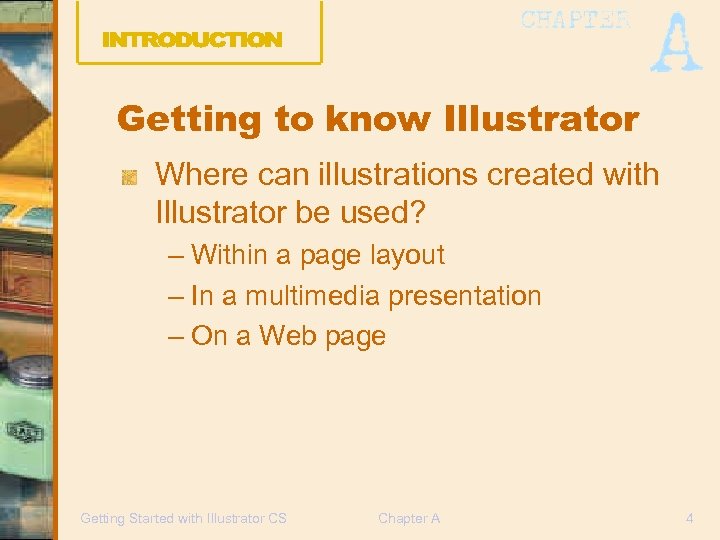 INTRODUCTION

CHAPTER A

Getting to know Illustrator

Where can illustrations created with Illustrator be used?
– Within a page layout
– In a multimedia presentation
– On a Web page

Getting Started with Illustrator CS

Chapter A

4